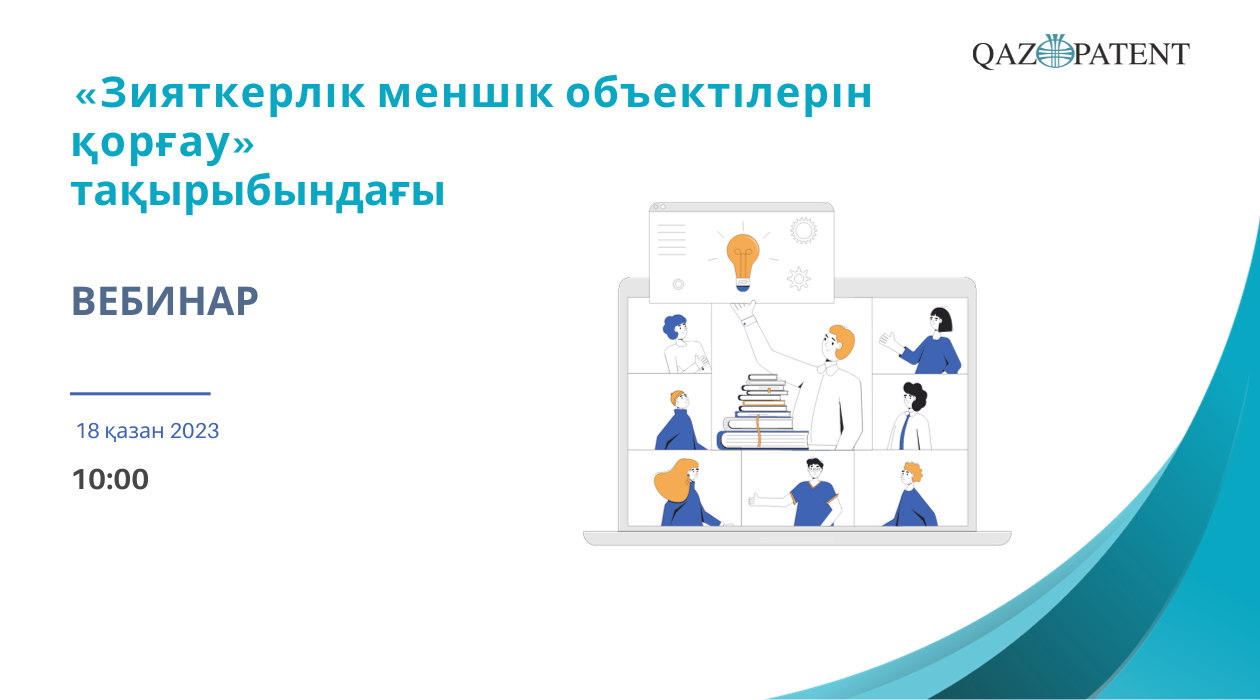 QAZPATENT

«Зияткерлік меншік объектілерін қорғау» тақырыбындағы

ВЕБИНАР

18 қазан 2023

10:00